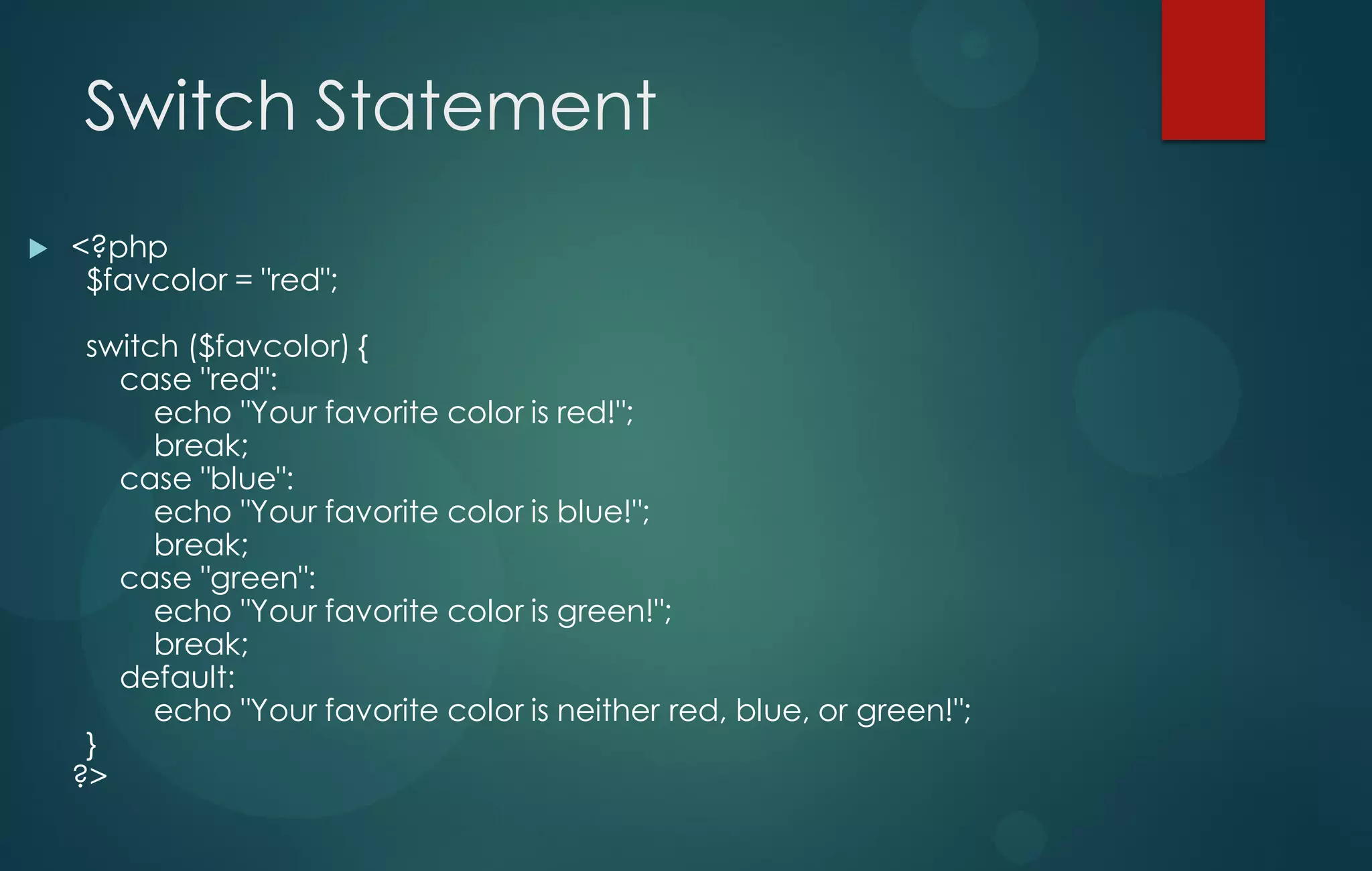 Switch Statement

<?php
$favcolor = "red";

switch ($favcolor) {
case "red":
echo "Your favorite color is red!";
break;
case "blue":
echo "Your favorite color is blue!";
break;
case "green":
echo "Your favorite color is green!";
break;
default:
echo "Your favorite color is neither red, blue, or green!";
}
?>